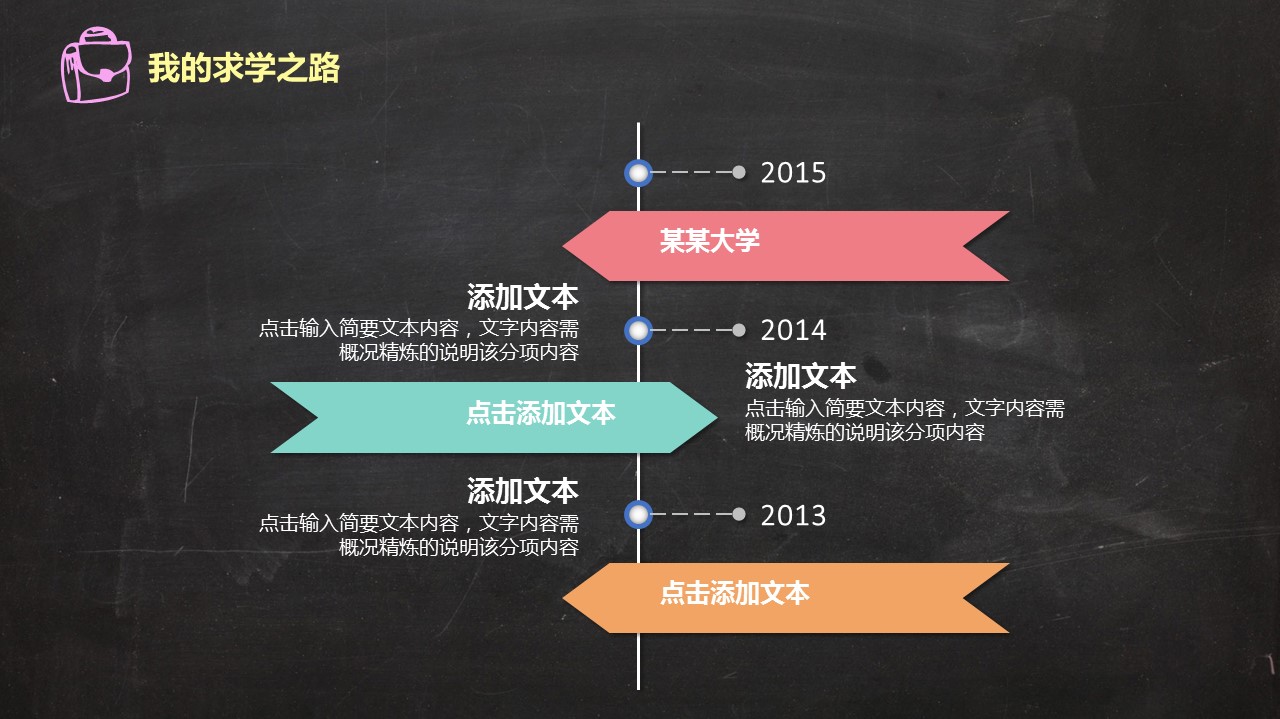 我的求学之路

2015

某某大学

添加文本
点击输入简要文本内容，文字内容需概况精炼的说明该分项内容

2014

点击添加文本

添加文本
点击输入简要文本内容，文字内容需概况精炼的说明该分项内容

添加文本
点击输入简要文本内容，文字内容需概况精炼的说明该分项内容

2013

点击添加文本